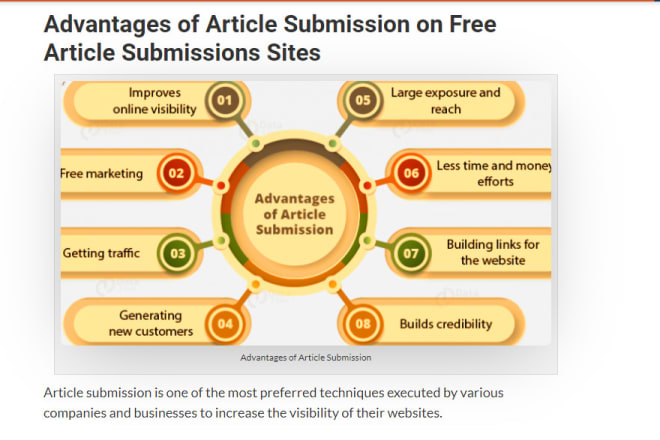 Advantages of Article Submission on Free Article Submissions Sites

Improves online visibility 01

Free marketing 02

Getting traffic 03

Generating new customers 04

Advantages of Article Submission

05 Large exposure and reach

06 Less time and money efforts

07 Building links for the website

08 Builds credibility

Advantages of Article Submission

Article submission is one of the most preferred techniques executed by various companies and businesses to increase the visibility of their websites.